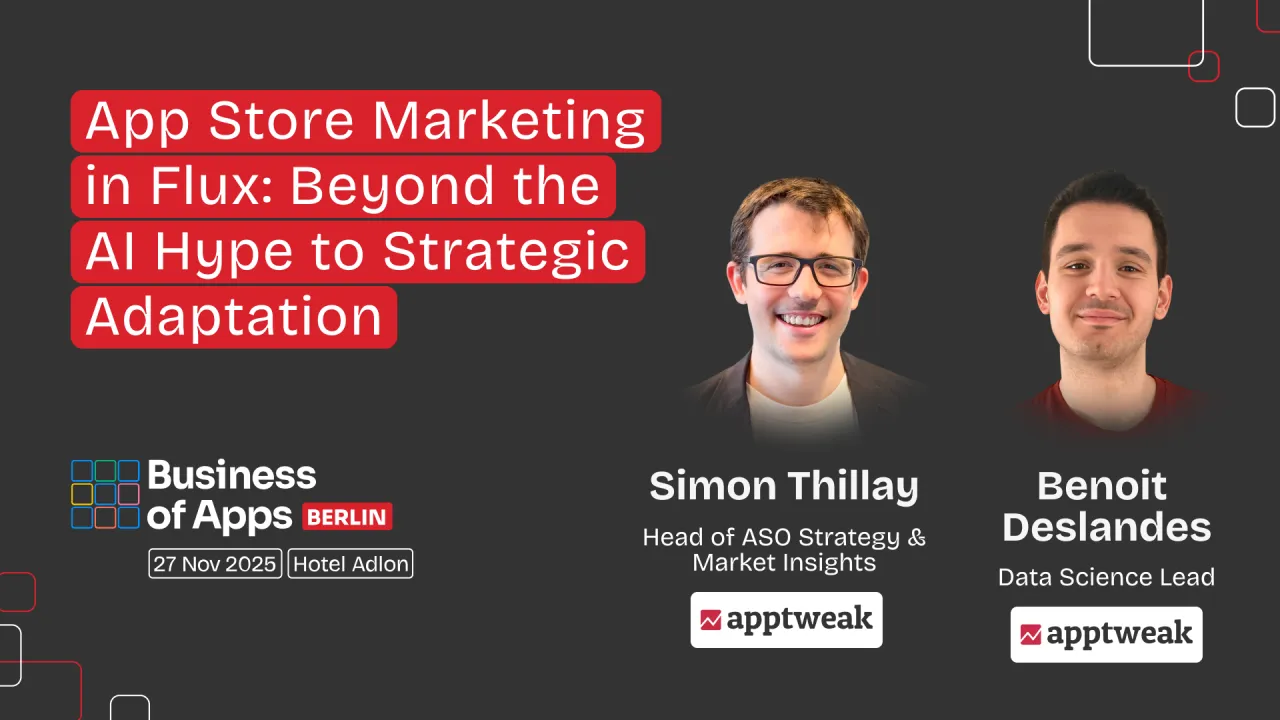 App Store Marketing in Flux: Beyond the AI Hype to Strategic Adaptation

Business of Apps BERLIN
27 Nov 2025 Hotel Adlon

Simon Thillay
Head of ASO Strategy & Market Insights
apptweak

Benoit Deslandes
Data Science Lead
apptweak